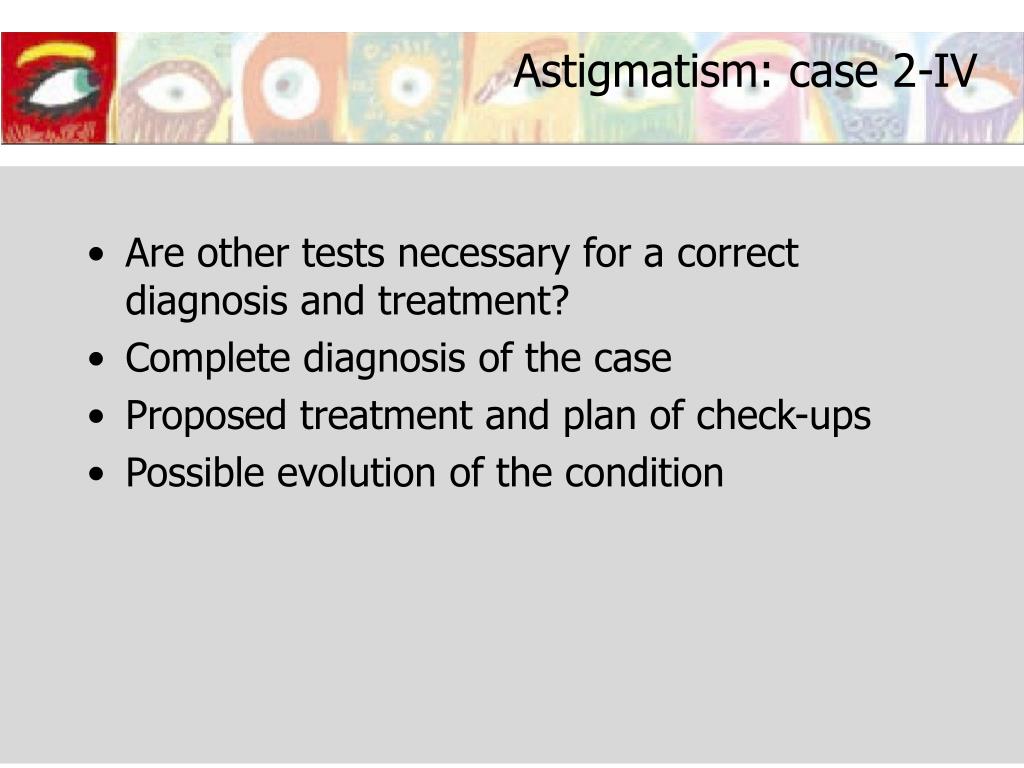 Astigmatism: case 2-IV

• Are other tests necessary for a correct diagnosis and treatment?
• Complete diagnosis of the case
• Proposed treatment and plan of check-ups
• Possible evolution of the condition